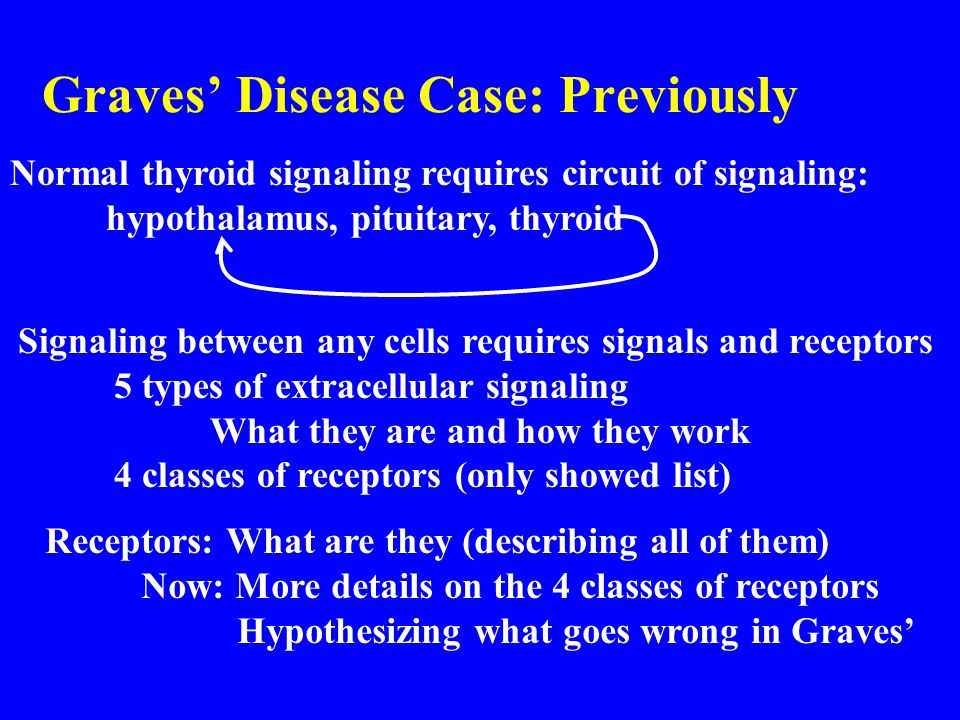 Graves’ Disease Case: Previously

Normal thyroid signaling requires circuit of signaling:
hypothalamus, pituitary, thyroid

Signaling between any cells requires signals and receptors
5 types of extracellular signaling
What they are and how they work
4 classes of receptors (only showed list)

Receptors: What are they (describing all of them)
Now: More details on the 4 classes of receptors
Hypothesizing what goes wrong in Graves’